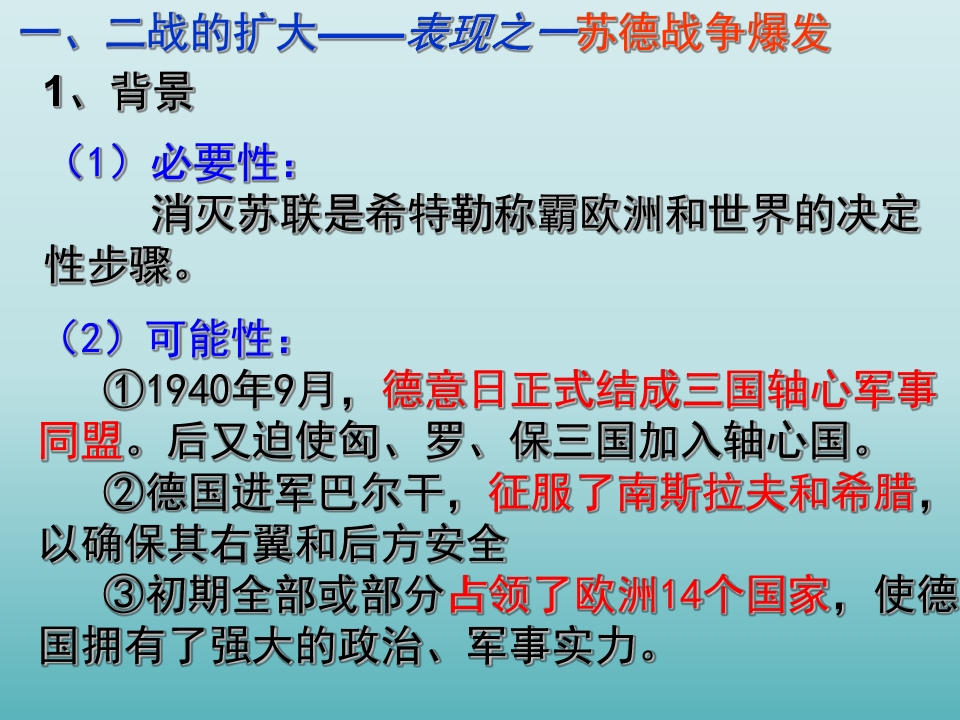 一、二战的扩大——表现之一苏德战争爆发

1、背景

（1）必要性：

消灭苏联是希特勒称霸欧洲和世界的决定性步骤。

（2）可能性：

①1940年9月，德意日正式结成三国轴心军事同盟。后又迫使匈、罗、保三国加入轴心国。

②德国进军巴尔干，征服了南斯拉夫和希腊，以确保其右翼和后方安全

③初期全部或部分占领了欧洲14个国家，使德国拥有了强大的政治、军事实力。